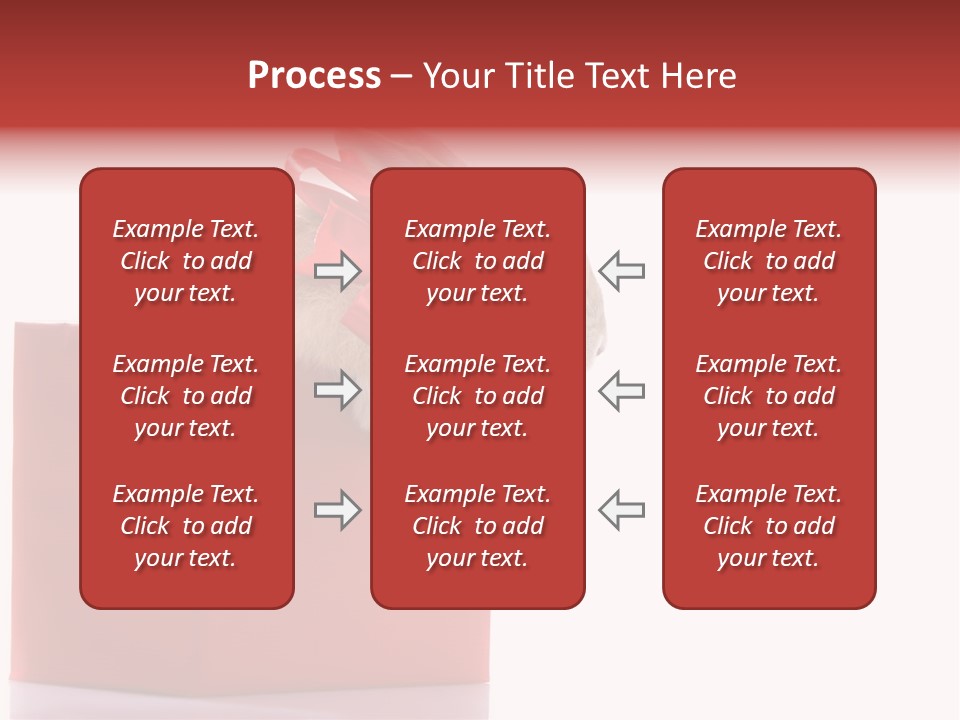 Process – Your Title Text Here

Example Text. Click to add your text.

Example Text. Click to add your text.

Example Text. Click to add your text.

Example Text. Click to add your text.

Example Text. Click to add your text.

Example Text. Click to add your text.

Example Text. Click to add your text.

Example Text. Click to add your text.

Example Text. Click to add your text.